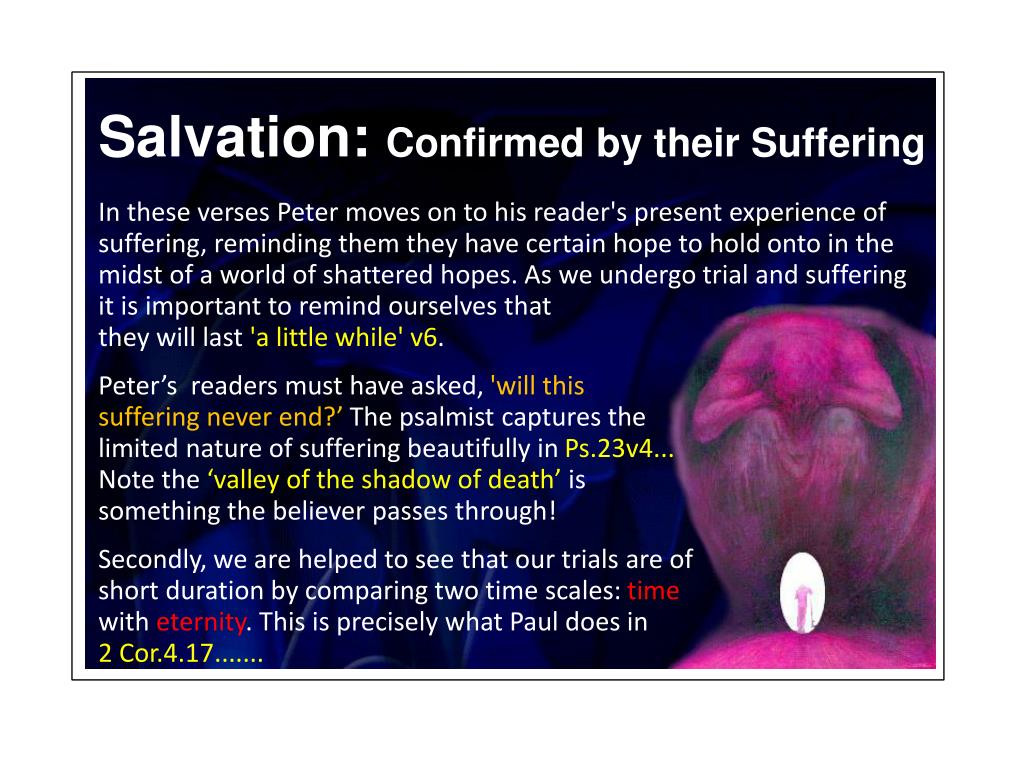 Salvation: Confirmed by their Suffering

In these verses Peter moves on to his reader's present experience of suffering, reminding them they have certain hope to hold onto in the midst of a world of shattered hopes. As we undergo trial and suffering it is important to remind ourselves that they will last 'a little while' v6.

Peter’s readers must have asked, 'will this suffering never end?’ The psalmist captures the limited nature of suffering beautifully in Ps.23v4... Note the ‘valley of the shadow of death’ is something the believer passes through!

Secondly, we are helped to see that our trials are of short duration by comparing two time scales: time with eternity. This is precisely what Paul does in 2 Cor.4.17.......